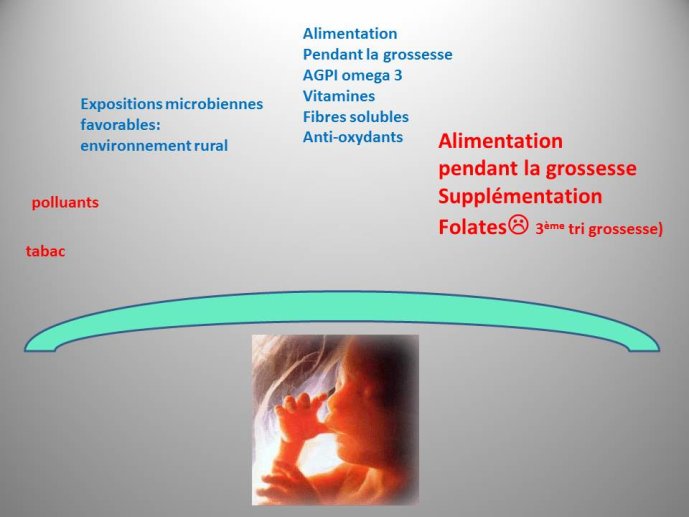 Alimentation
Pendant la grossesse
AGPI omega 3
Vitamines
Fibres solubles
Anti-oxydants

Expositions microbiennes favorables: environnement rural

Alimentation
pendant la grossesse
Supplémentation
Folates☹ 3ème tri grossesse)

polluants

tabac